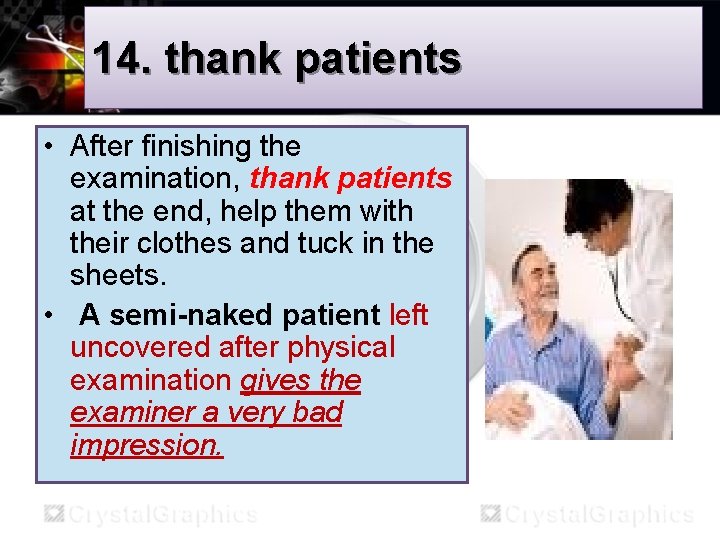 14. thank patients

• After finishing the examination, thank patients at the end, help them with their clothes and tuck in the sheets.

• A semi-naked patient left uncovered after physical examination gives the examiner a very bad impression.

CrystalGraphics CrystalGraphics